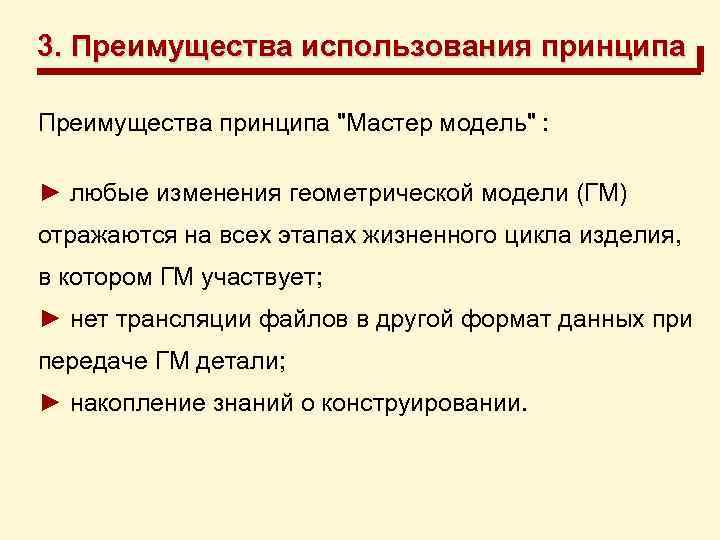 3. Преимущества использования принципа

Преимущества принципа "Мастер модель" :

► любые изменения геометрической модели (ГМ) отражаются на всех этапах жизненного цикла изделия, в котором ГМ участвует;
► нет трансляции файлов в другой формат данных при передаче ГМ детали;
► накопление знаний о конструировании.